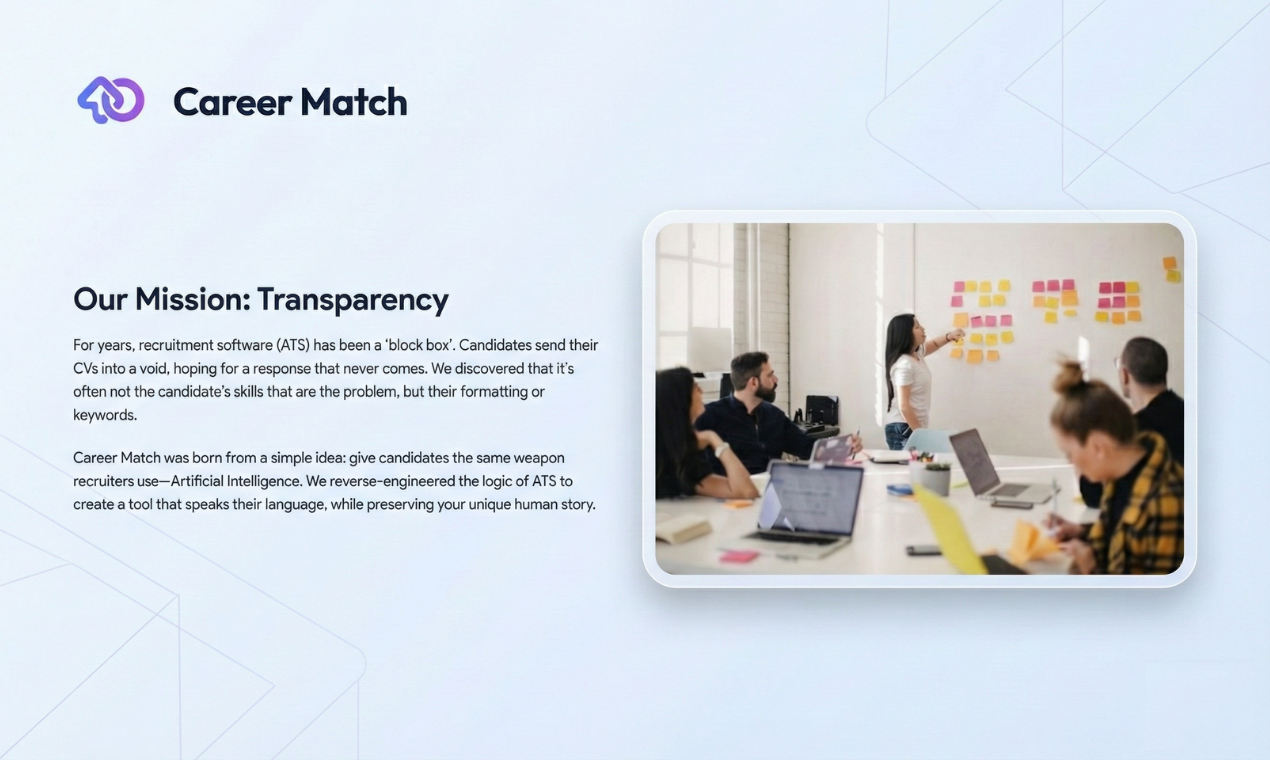 Career Match

Our Mission: Transparency

For years, recruitment software (ATS) has been a 'block box'. Candidates send their CVs into a void, hoping for a response that never comes. We discovered that it's often not the candidate's skills that are the problem, but their formatting or keywords.

Career Match was born from a simple idea: give candidates the same weapon recruiters use—Artificial Intelligence. We reverse-engineered the logic of ATS to create a tool that speaks their language, while preserving your unique human story.